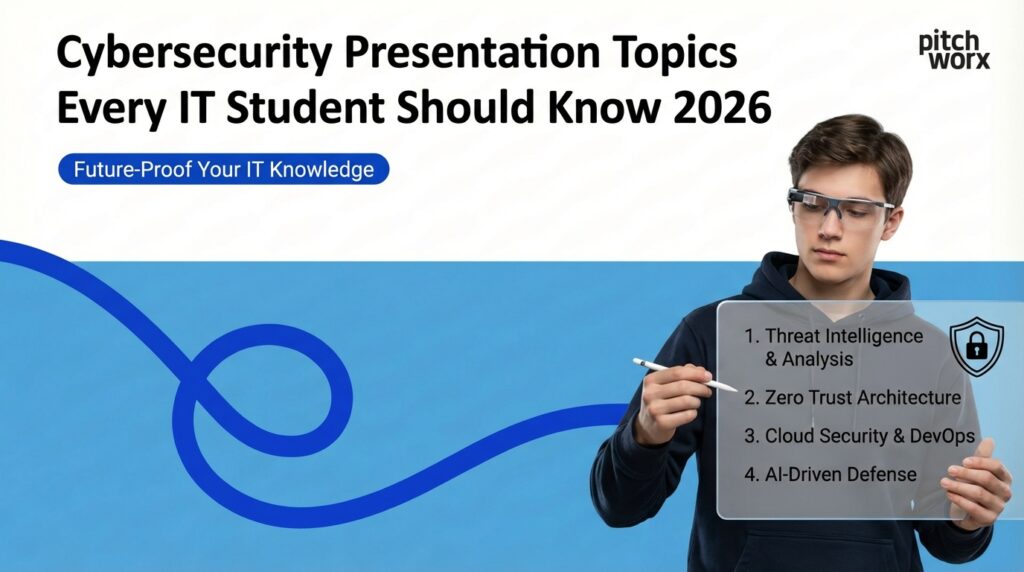 Cybersecurity Presentation Topics Every IT Student Should Know 2026

pitch worx

Future-Proof Your IT Knowledge

1. Threat Intelligence & Analysis
2. Zero Trust Architecture
3. Cloud Security & DevOps
4. AI-Driven Defense